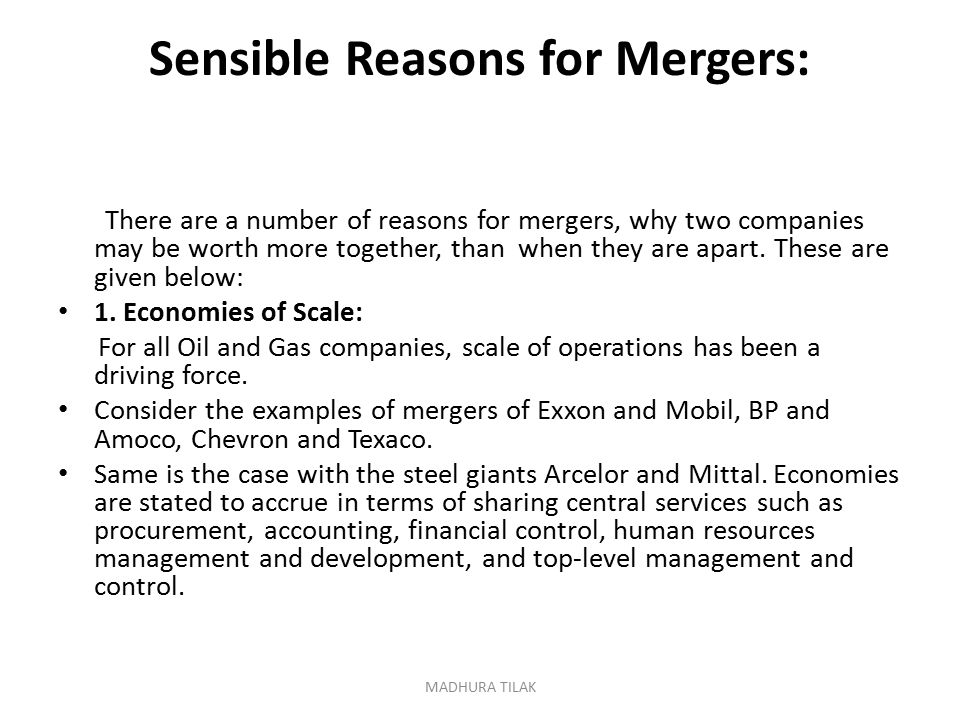 Sensible Reasons for Mergers:

There are a number of reasons for mergers, why two companies may be worth more together, than when they are apart. These are given below:

• 1. Economies of Scale:

For all Oil and Gas companies, scale of operations has been a driving force.

• Consider the examples of mergers of Exxon and Mobil, BP and Amoco, Chevron and Texaco.

• Same is the case with the steel giants Arcelor and Mittal. Economies are stated to accrue in terms of sharing central services such as procurement, accounting, financial control, human resources management and development, and top-level management and control.

MADHURA TILAK